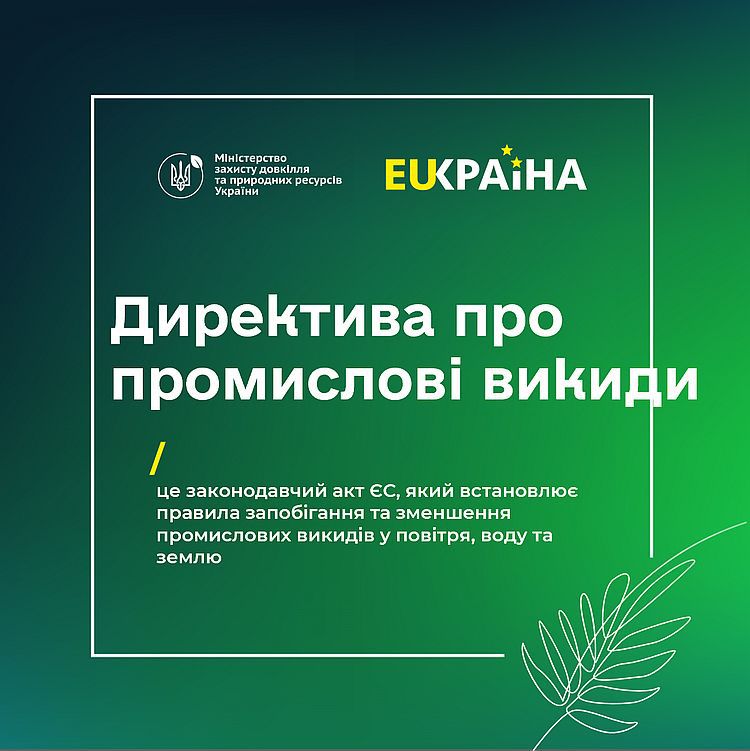 Міністерство захисту довкілля та природних ресурсів України

EUКРАЇНА

Директива про промислові викиди

/

це законодавчий акт ЄС, який встановлює правила запобігання та зменшення промислових викидів у повітря, воду та землю